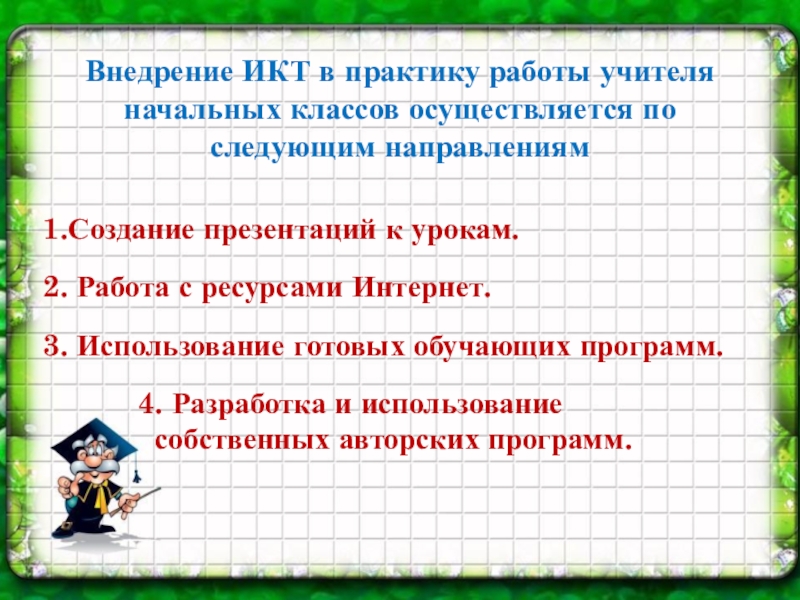 Внедрение ИКТ в практику работы учителя начальных классов осуществляется по следующим направлениям

1.Создание презентаций к урокам.

2. Работа с ресурсами Интернет.

3. Использование готовых обучающих программ.

4. Разработка и использование собственных авторских программ.